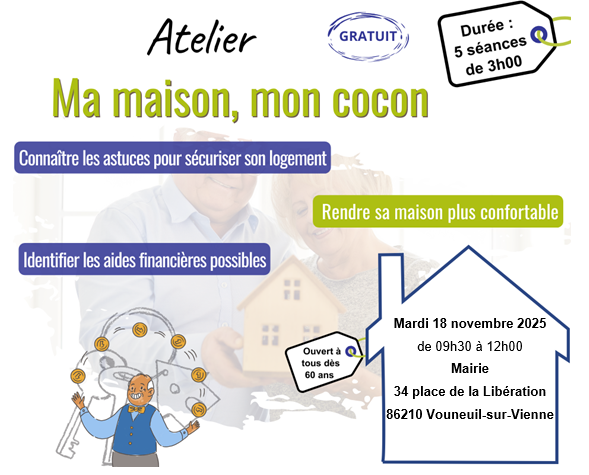 Atelier

GRATUIT

Durée : 5 séances de 3h00

Ma maison, mon cocon

Connaître les astuces pour sécuriser son logement

Rendre sa maison plus confortable

Identifier les aides financières possibles

Ouvert à tous dès 60 ans

Mardi 18 novembre 2025
de 09h30 à 12h00
Mairie
34 place de la Libération
86210 Vouneuil-sur-Vienne